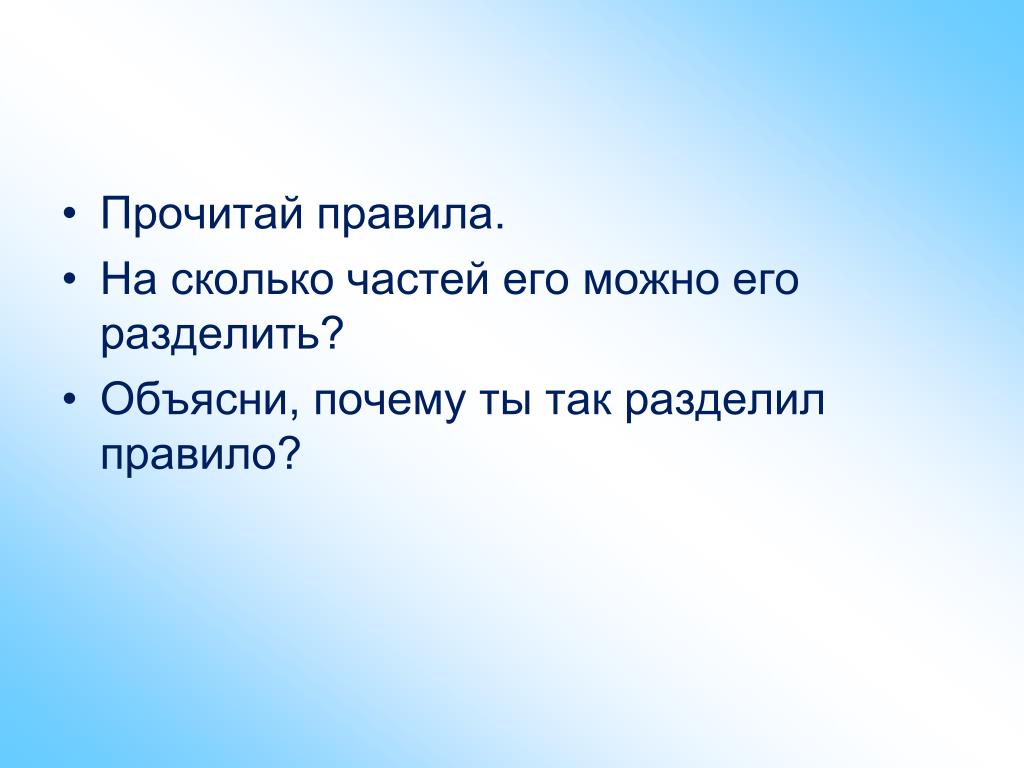 • Прочитай правила.
• На сколько частей его можно его разделить?
• Объясни, почему ты так разделил правило?